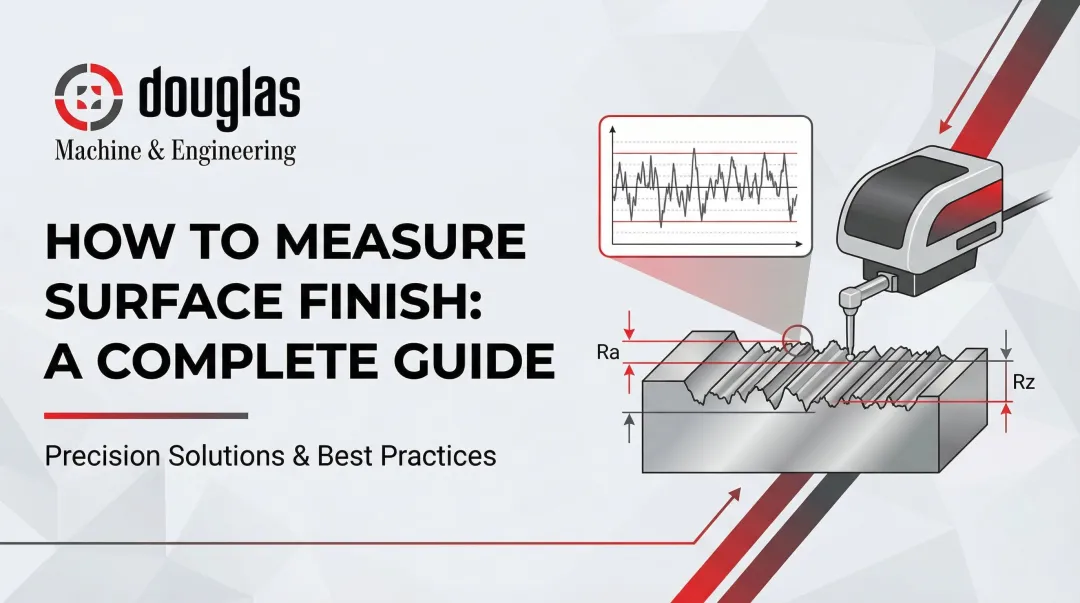 douglas
Machine & Engineering

HOW TO MEASURE SURFACE FINISH: A COMPLETE GUIDE

Precision Solutions & Best Practices

Ra

Rz